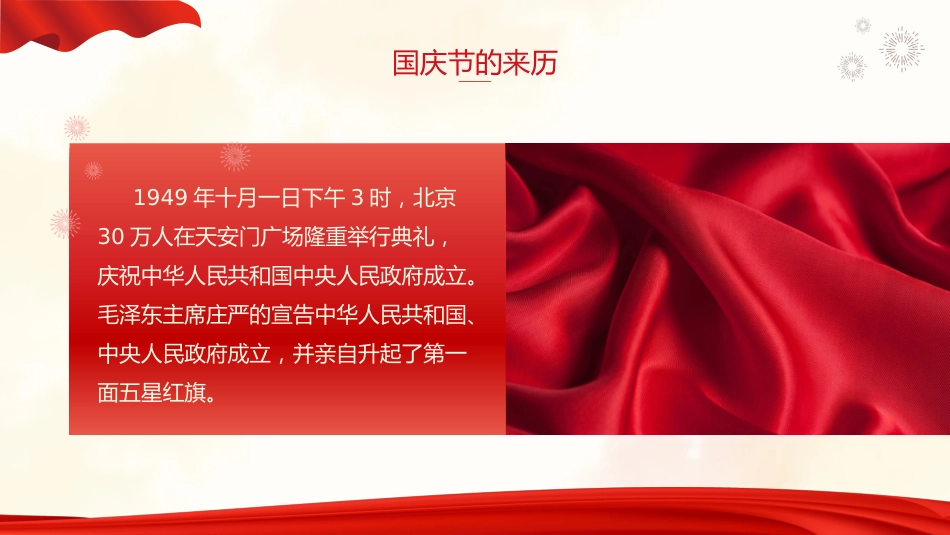 国庆节的来历

1949 年十月一日下午 3 时，北京 30 万人在天安门广场隆重举行典礼，庆祝中华人民共和国中央人民政府成立。毛泽东主席庄严的宣告中华人民共和国、中央人民政府成立，并亲自升起了第一面五星红旗。